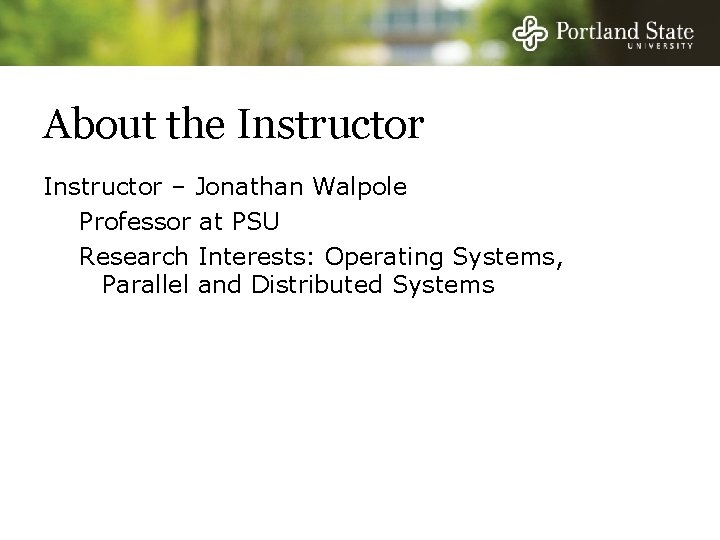 Portland State
UNIVERSITY

About the Instructor

Instructor – Jonathan Walpole

Professor at PSU

Research Interests: Operating Systems, Parallel and Distributed Systems